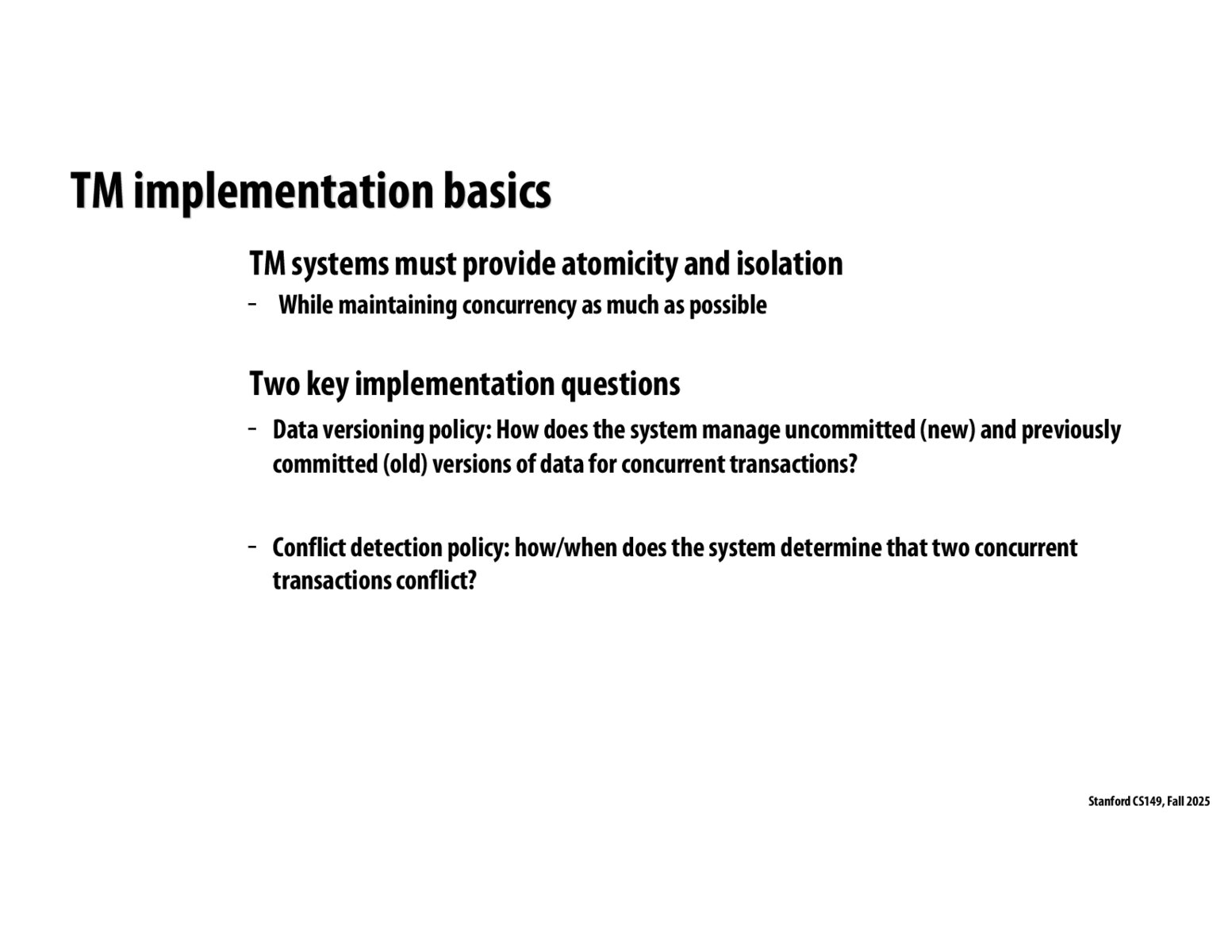 TM implementation basics

TM systems must provide atomicity and isolation

- While maintaining concurrency as much as possible

Two key implementation questions

- Data versioning policy: How does the system manage uncommitted (new) and previously committed (old) versions of data for concurrent transactions?

- Conflict detection policy: how/when does the system determine that two concurrent transactions conflict?

Stanford CS149, Fall 2025